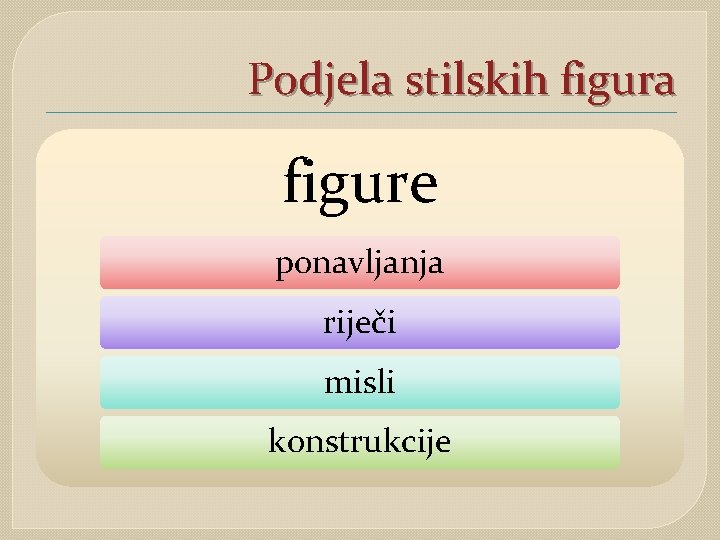 Podjela stilskih figura

figure

ponavljanja

riječi

misli

konstrukcije